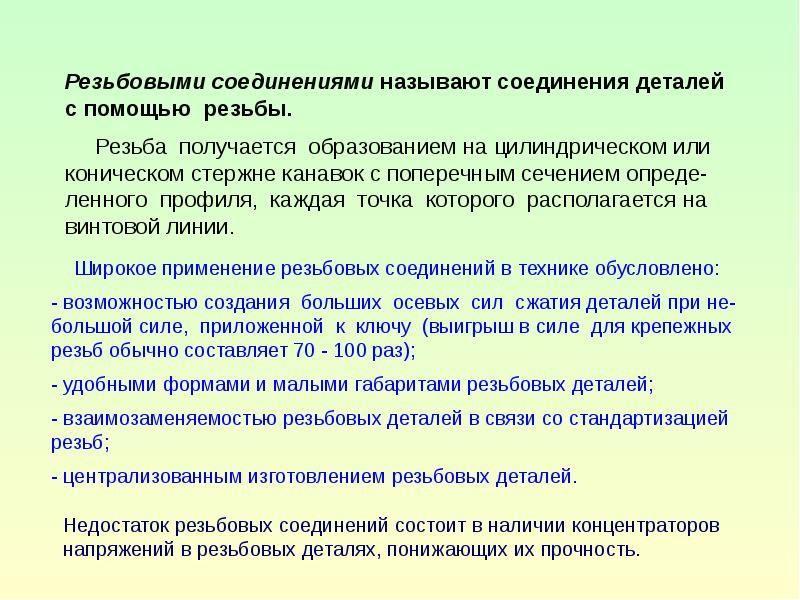 Резьбовыми соединениями называют соединения деталей с помощью резьбы.

Резьба получается образованием на цилиндрическом или коническом стержне канавок с поперечным сечением определенного профиля, каждая точка которого располагается на винтовой линии.

Широкое применение резьбовых соединений в технике обусловлено:

- возможностью создания больших осевых сил сжатия деталей при небольшой силе, приложенной к ключу (выигрыш в силе для крепежных резьб обычно составляет 70 - 100 раз);

- удобными формами и малыми габаритами резьбовых деталей;

- взаимозаменяемостью резьбовых деталей в связи со стандартизацией резьб;

- централизованным изготовлением резьбовых деталей.

Недостаток резьбовых соединений состоит в наличии концентраторов напряжений в резьбовых деталях, понижающих их прочность.